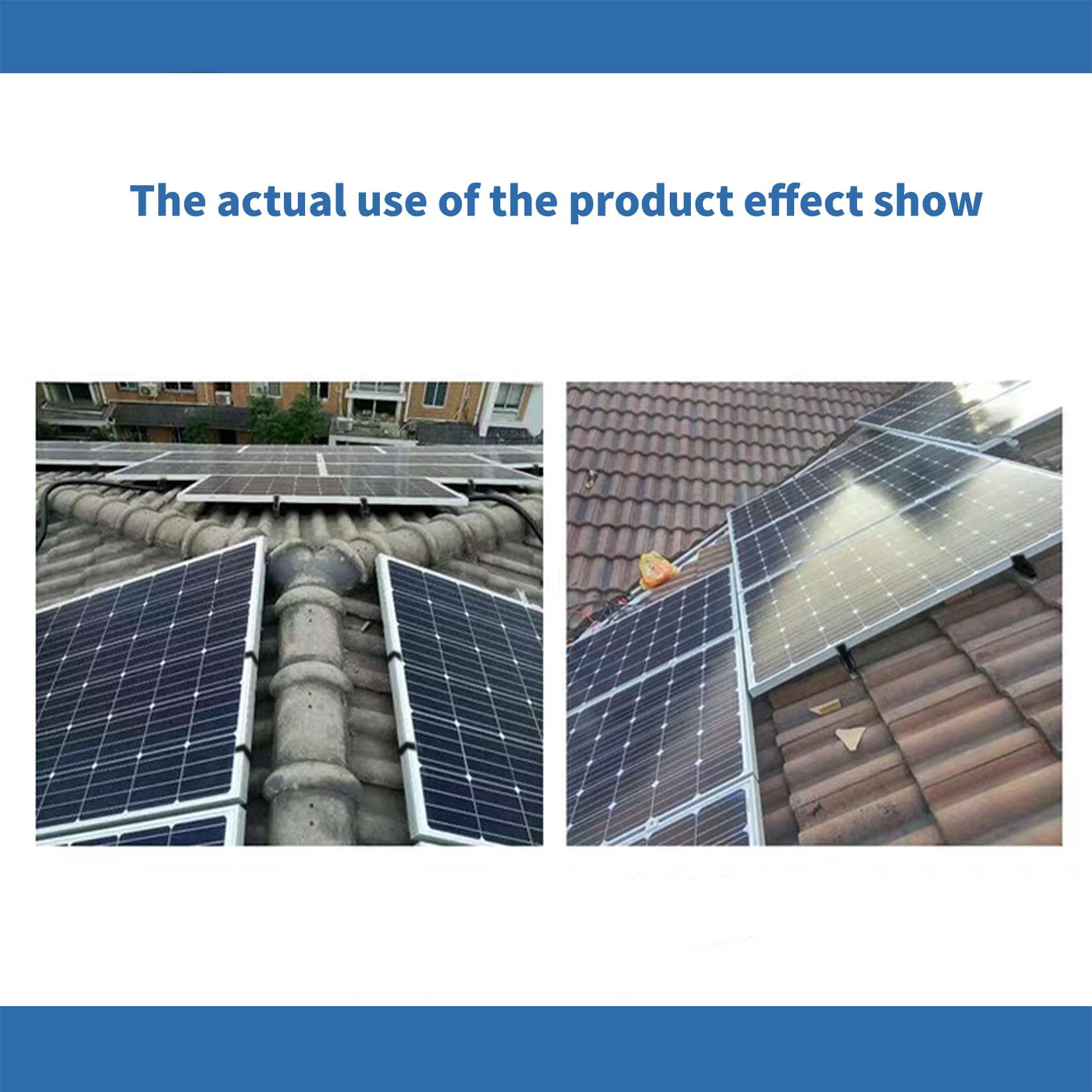 The actual use of the product effect show